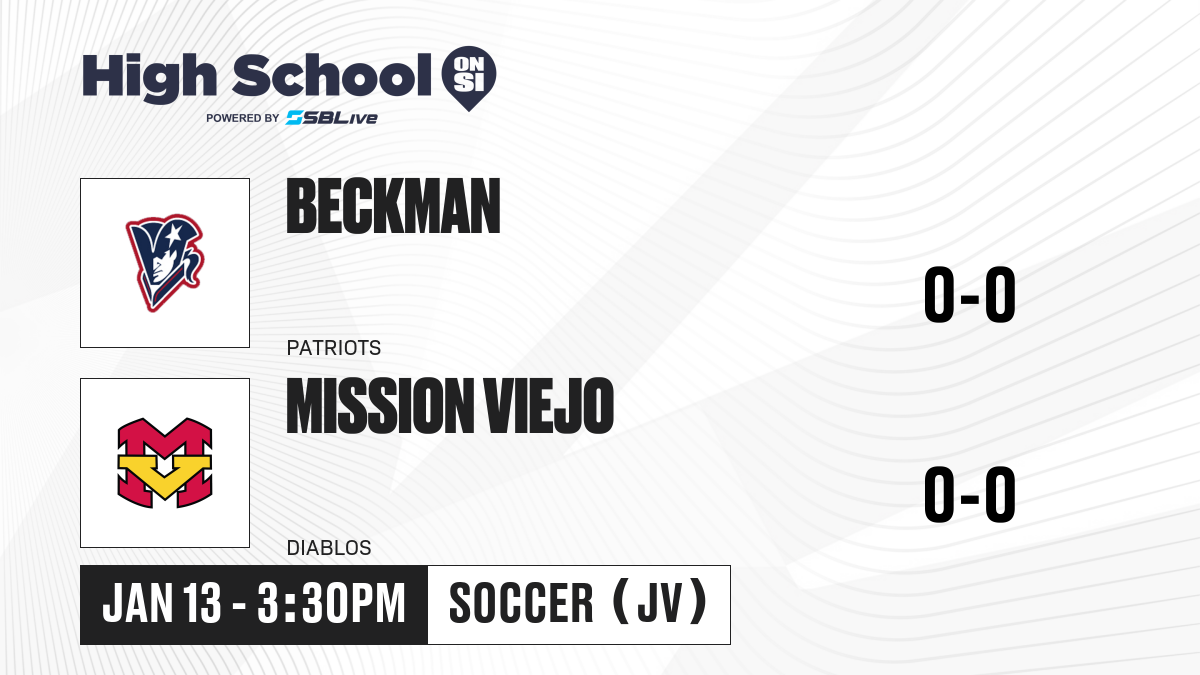 High School ON SI
POWERED BY SBLive

BECKMAN
PATRIOTS
0-0

MISSION VIEJO
DIABLOS
0-0

JAN 13 - 3:30PM
SOCCER (JV)